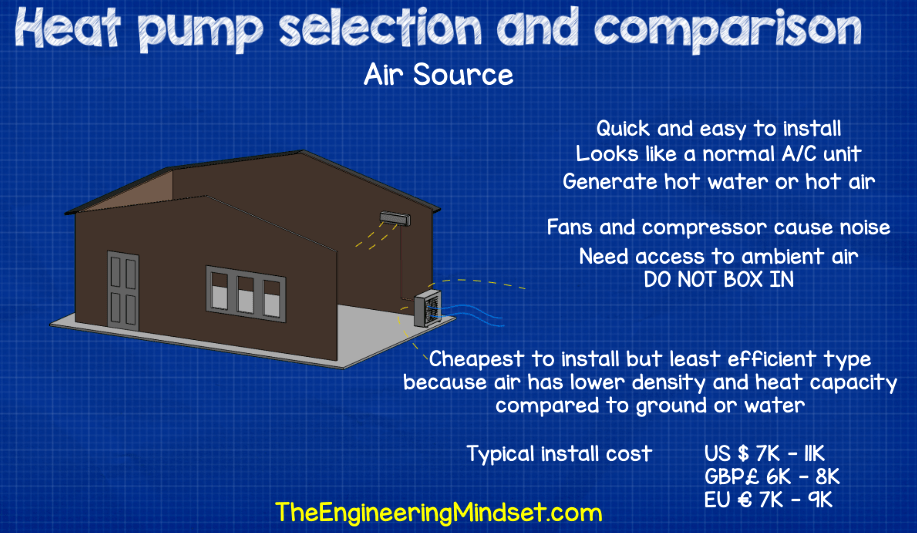 Heat pump selection and comparison

Air Source

Quick and easy to install
Looks like a normal A/C unit
Generate hot water or hot air

Fans and compressor cause noise
Need access to ambient air
DO NOT BOX IN

Cheapest to install but least efficient type because air has lower density and heat capacity compared to ground or water

Typical install cost

US $ 7K - 11K
GBP£ 6K - 8K
EU € 7K - 9K

TheEngineeringMindset.com